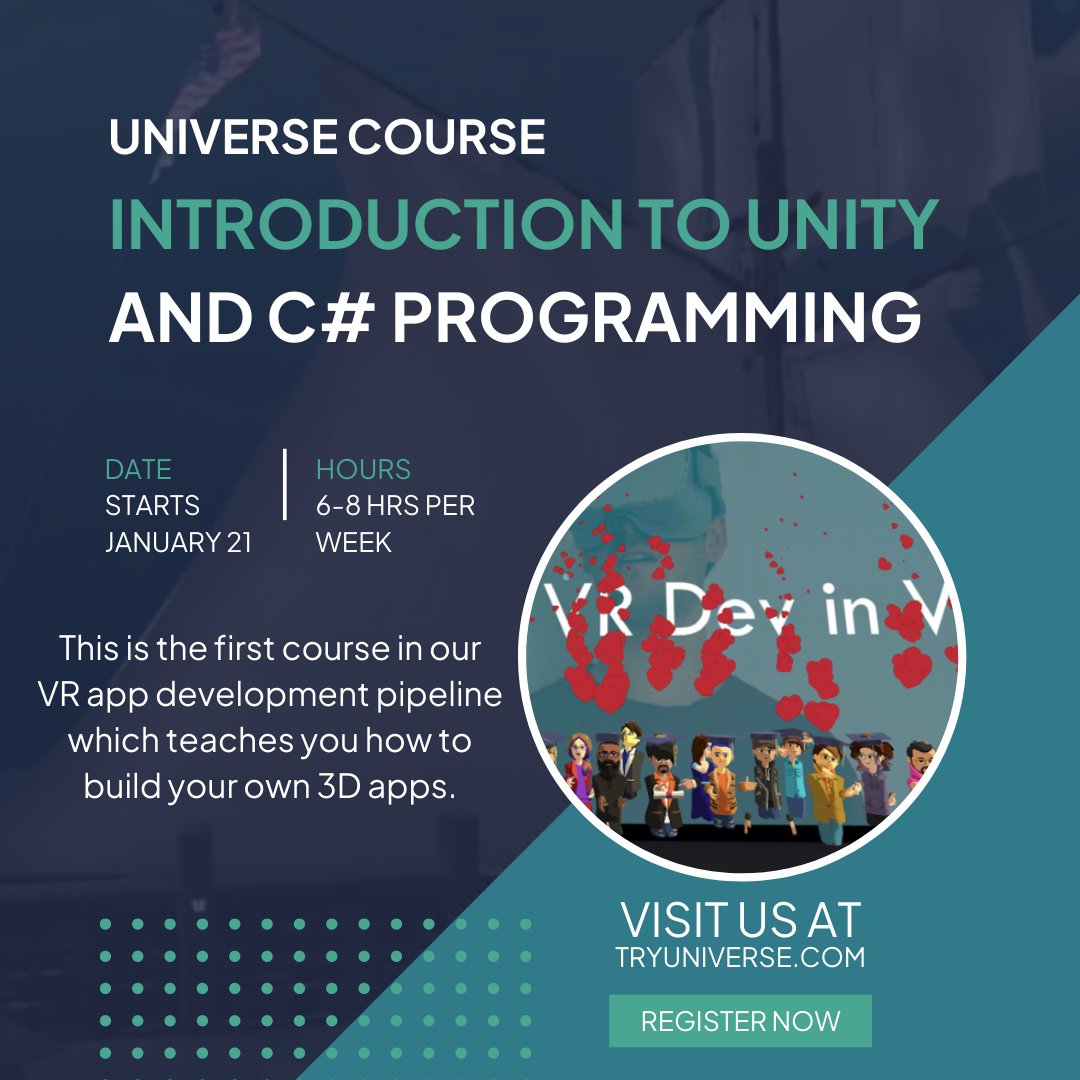 UNIVERSE COURSE
INTRODUCTION TO UNITY
AND C# PROGRAMMING

DATE
STARTS
JANUARY 21

HOURS
6-8 HRS PER
WEEK

This is the first course in our VR app development pipeline which teaches you how to build your own 3D apps.

VR Dev in V

VISIT US AT
TRYUNIVERSE.COM

REGISTER NOW